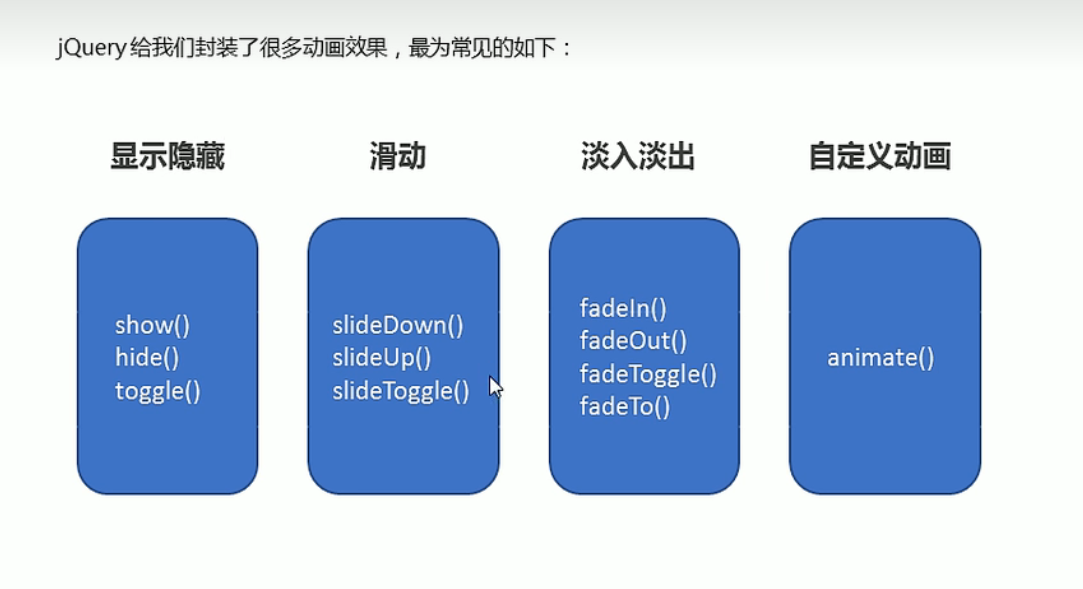 jQuery 给我们封装了很多动画效果，最为常见的如下：

显示隐藏

show()
hide()
toggle()

滑动

slideDown()
slideUp()
slideToggle()

淡入淡出

fadeIn()
fadeOut()
fadeToggle()
fadeTo()

自定义动画

animate()